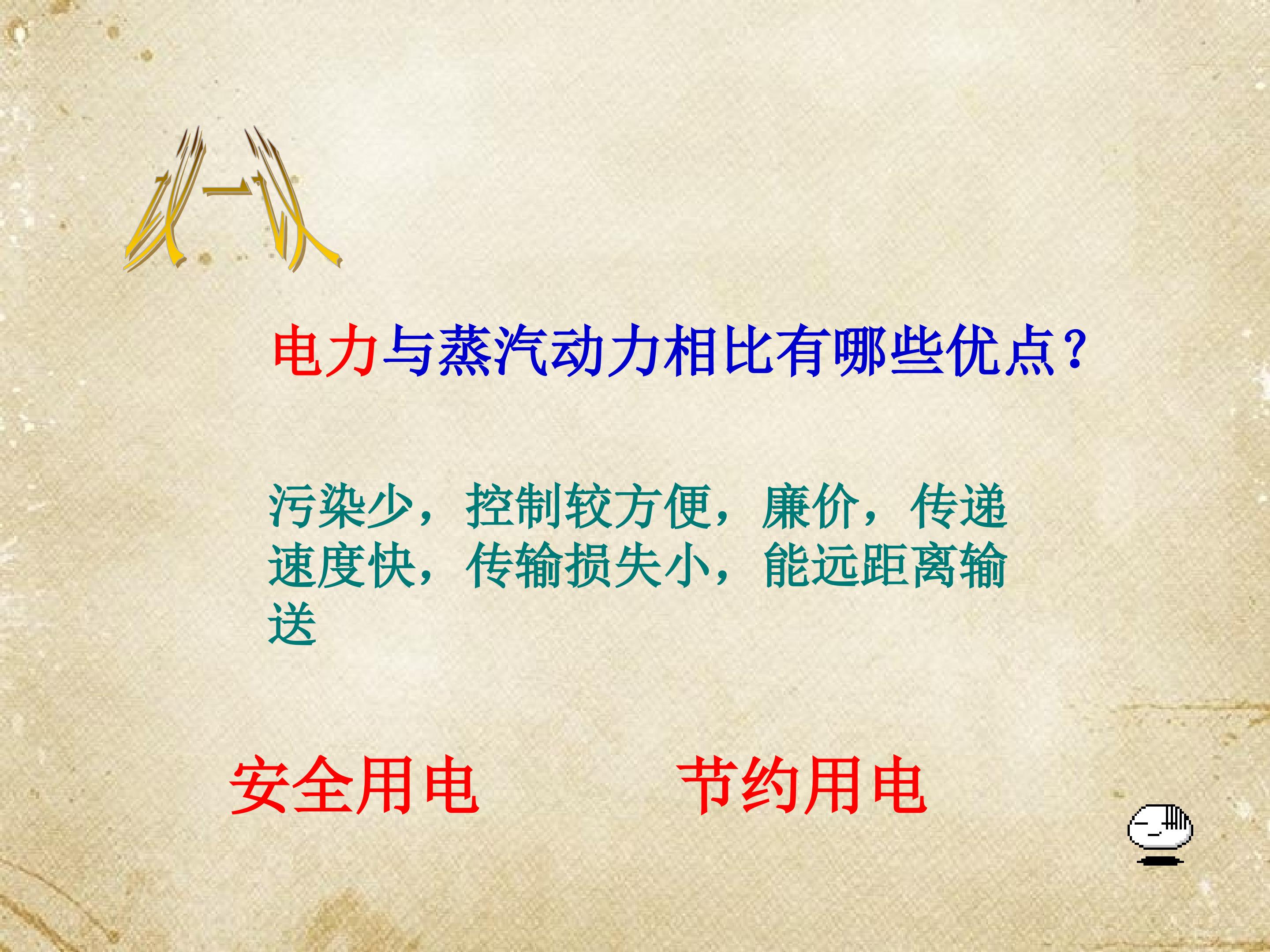 议一议

电力与蒸汽动力相比有哪些优点？

污染少，控制较方便，廉价，传递速度快，传输损失小，能远距离输送

安全用电 节约用电